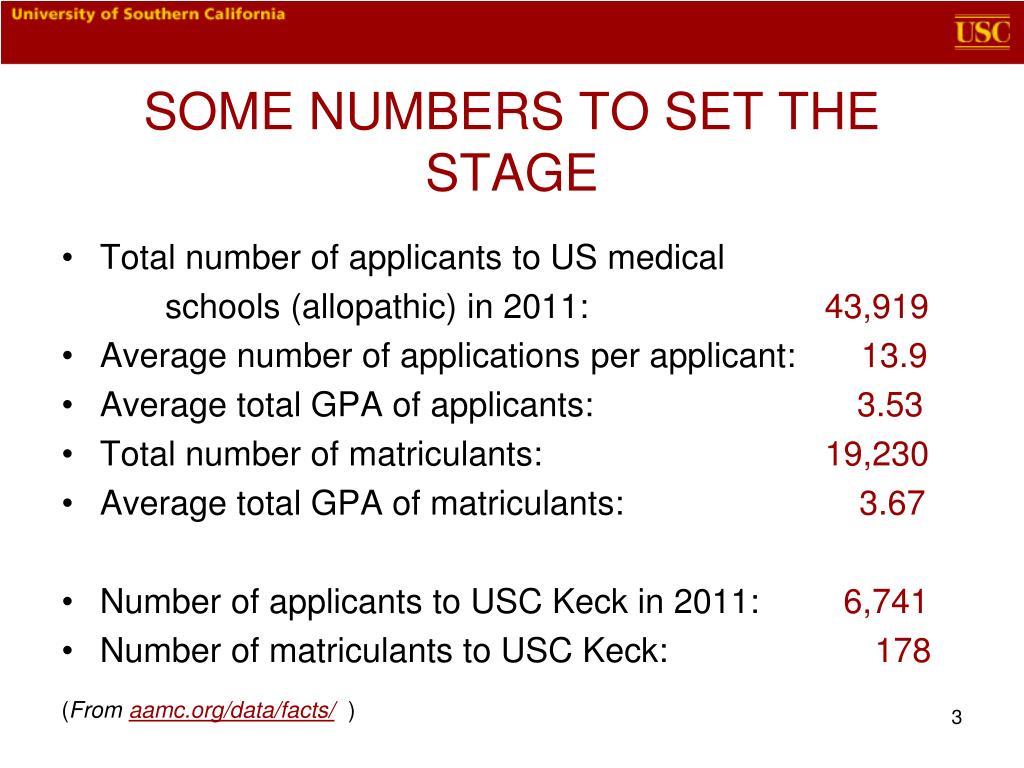 University of Southern California

USC

SOME NUMBERS TO SET THE STAGE

• Total number of applicants to US medical schools (allopathic) in 2011: 43,919
• Average number of applications per applicant: 13.9
• Average total GPA of applicants: 3.53
• Total number of matriculants: 19,230
• Average total GPA of matriculants: 3.67

• Number of applicants to USC Keck in 2011: 6,741
• Number of matriculants to USC Keck: 178

(From aamc.org/data/facts/ )

3